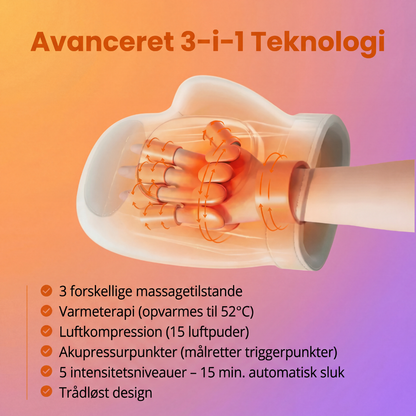 Avanceret 3-i-1 Teknologi

3 forskellige massagetilstande
Varmeterapi (opvarmes til 52°C)
Luftkompression (15 luftpuder)
Akupressurpunkter (målretter triggerpunkter)
5 intensitetsniveauer – 15 min. automatisk sluk
Trådløst design